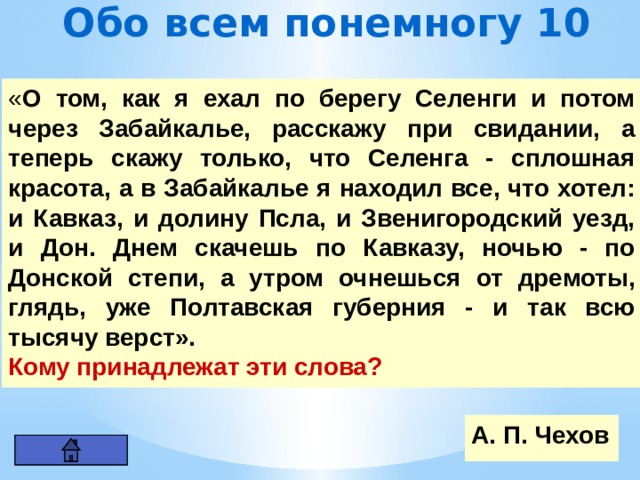 Обо всем понемногу 10

«О том, как я ехал по берегу Селенги и потом через Забайкалье, расскажу при свидании, а теперь скажу только, что Селенга - сплошная красота, а в Забайкалье я находил все, что хотел: и Кавказ, и долину Псла, и Звенигородский уезд, и Дон. Днем скачешь по Кавказу, ночью - по Донской степи, а утром очнешься от дремоты, глядь, уже Полтавская губерния - и так всю тысячу верст».
Кому принадлежат эти слова?

А. П. Чехов